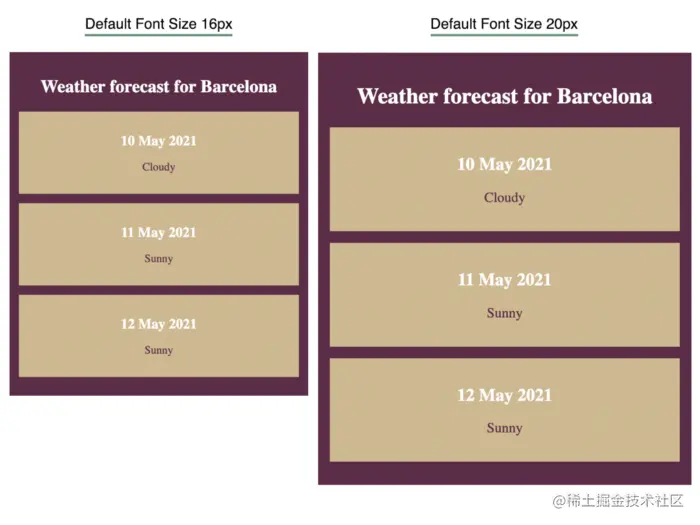 Default Font Size 16px

Weather forecast for Barcelona

10 May 2021

Cloudy

11 May 2021

Sunny

12 May 2021

Sunny

Default Font Size 20px

Weather forecast for Barcelona

10 May 2021

Cloudy

11 May 2021

Sunny

12 May 2021

Sunny

@稀土掘金技术社区